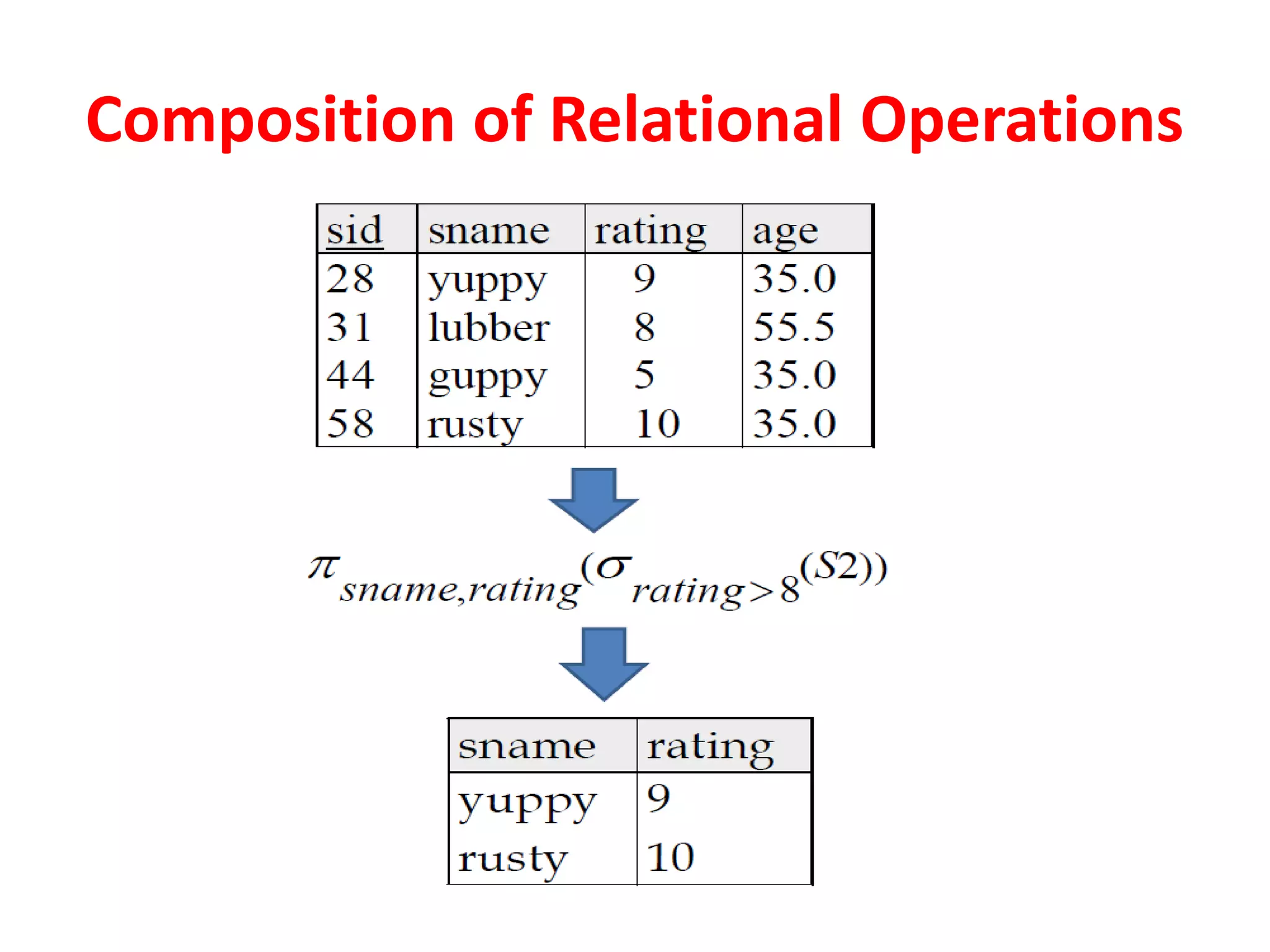 Composition of Relational Operations

| sid | sname | rating | age |
|---|---|---|---|
| 28 | yuppy | 9 | 35.0 |
| 31 | lubber | 8 | 55.5 |
| 44 | guppy | 5 | 35.0 |
| 58 | rusty | 10 | 35.0 |

$\pi_{sname,rating}(\sigma_{rating>8}(S2))$

| sname | rating |
|---|---|
| yuppy | 9 |
| rusty | 10 |